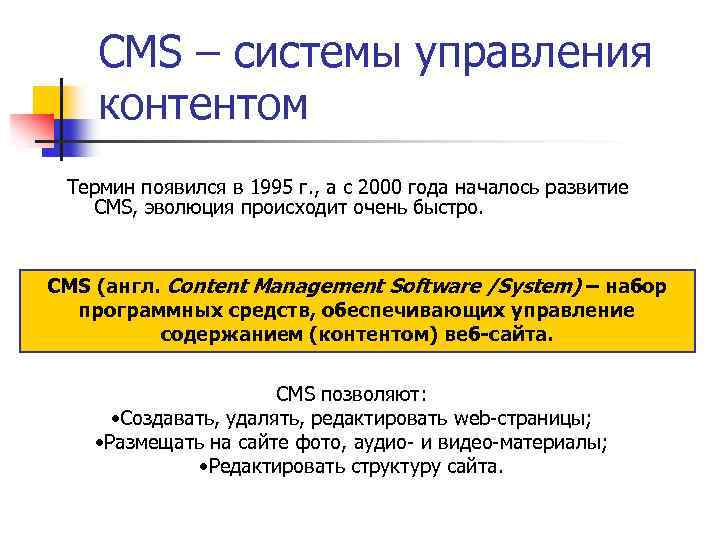 CMS – системы управления контентом

Термин появился в 1995 г., а с 2000 года началось развитие CMS, эволюция происходит очень быстро.

CMS (англ. Content Management Software /System) – набор программных средств, обеспечивающих управление содержанием (контентом) веб-сайта.

CMS позволяют:
•Создавать, удалять, редактировать web-страницы;
•Размещать на сайте фото, аудио- и видео-материалы;
•Редактировать структуру сайта.